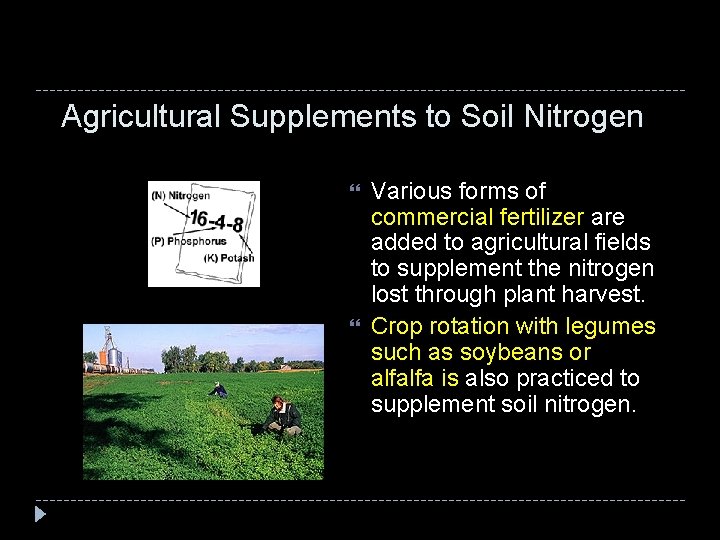 Agricultural Supplements to Soil Nitrogen

(N) Nitrogen
16-4-8
(P) Phosphorus
(K) Potash

Various forms of commercial fertilizer are added to agricultural fields to supplement the nitrogen lost through plant harvest.

Crop rotation with legumes such as soybeans or alfalfa is also practiced to supplement soil nitrogen.